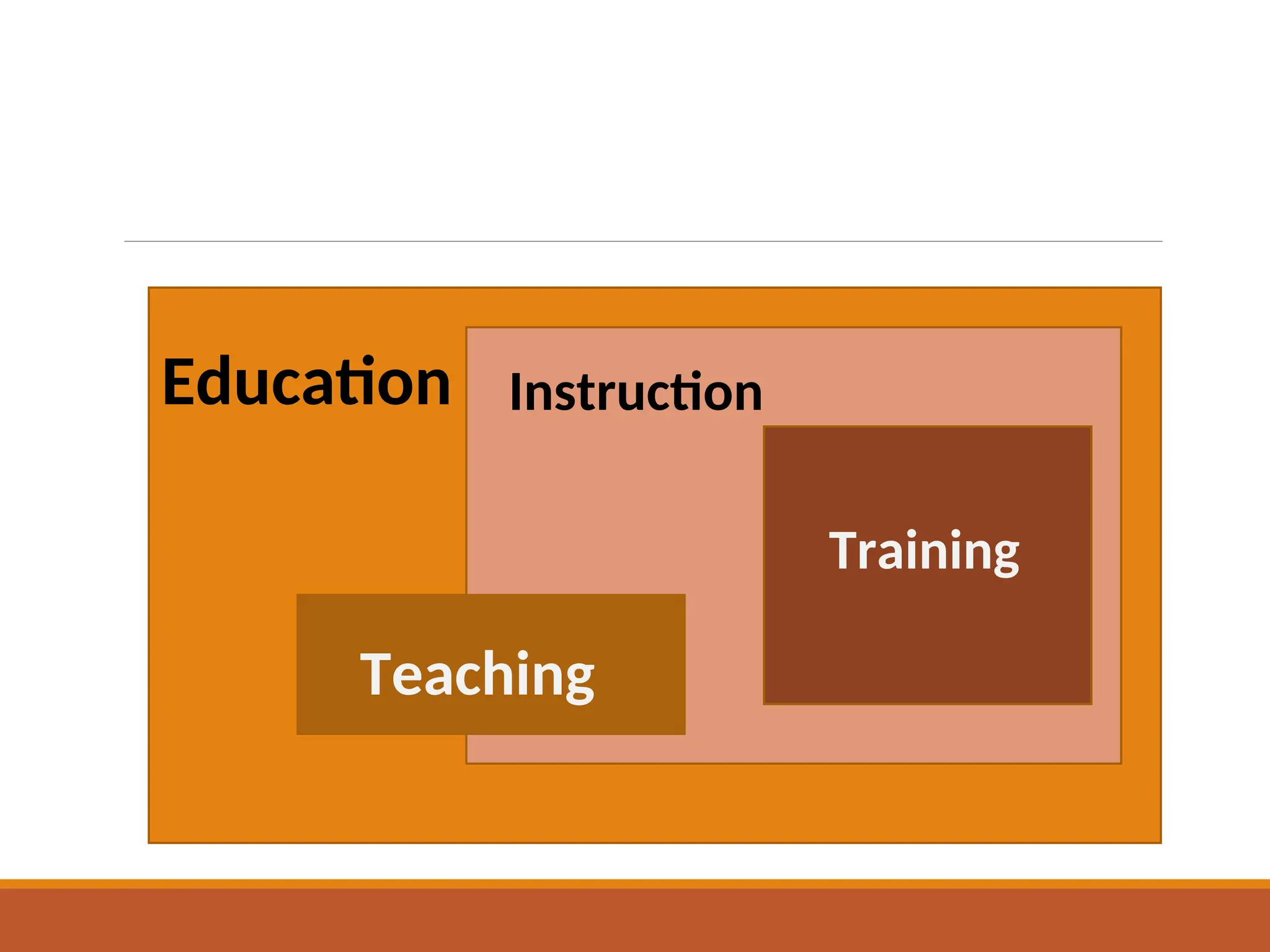 Education

Instruction

Training

Teaching